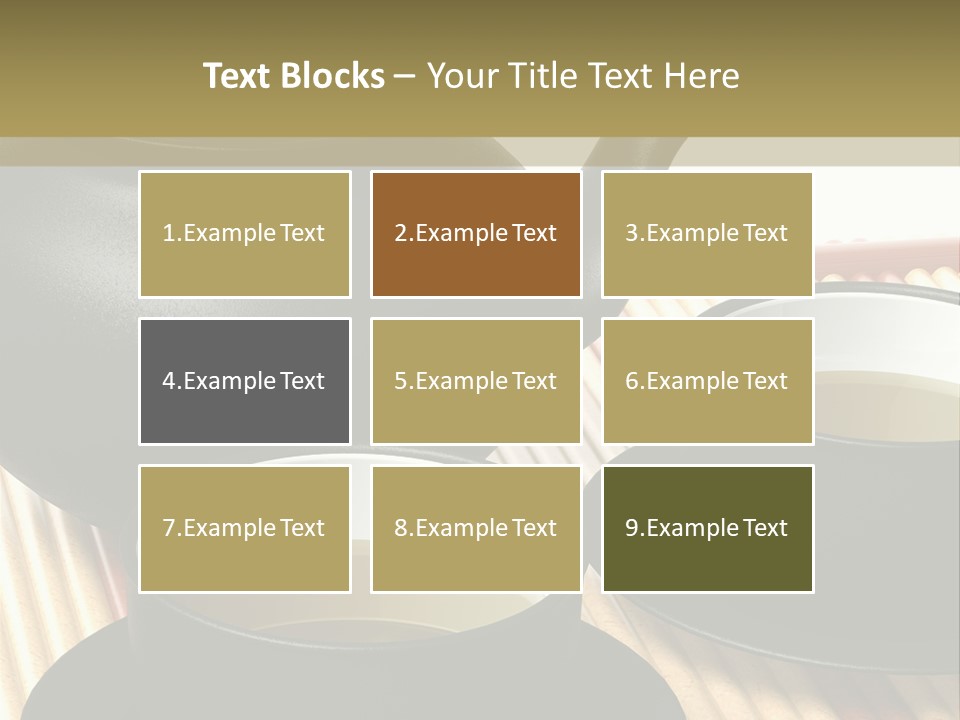 Text Blocks – Your Title Text Here

1.Example Text

2.Example Text

3.Example Text

4.Example Text

5.Example Text

6.Example Text

7.Example Text

8.Example Text

9.Example Text